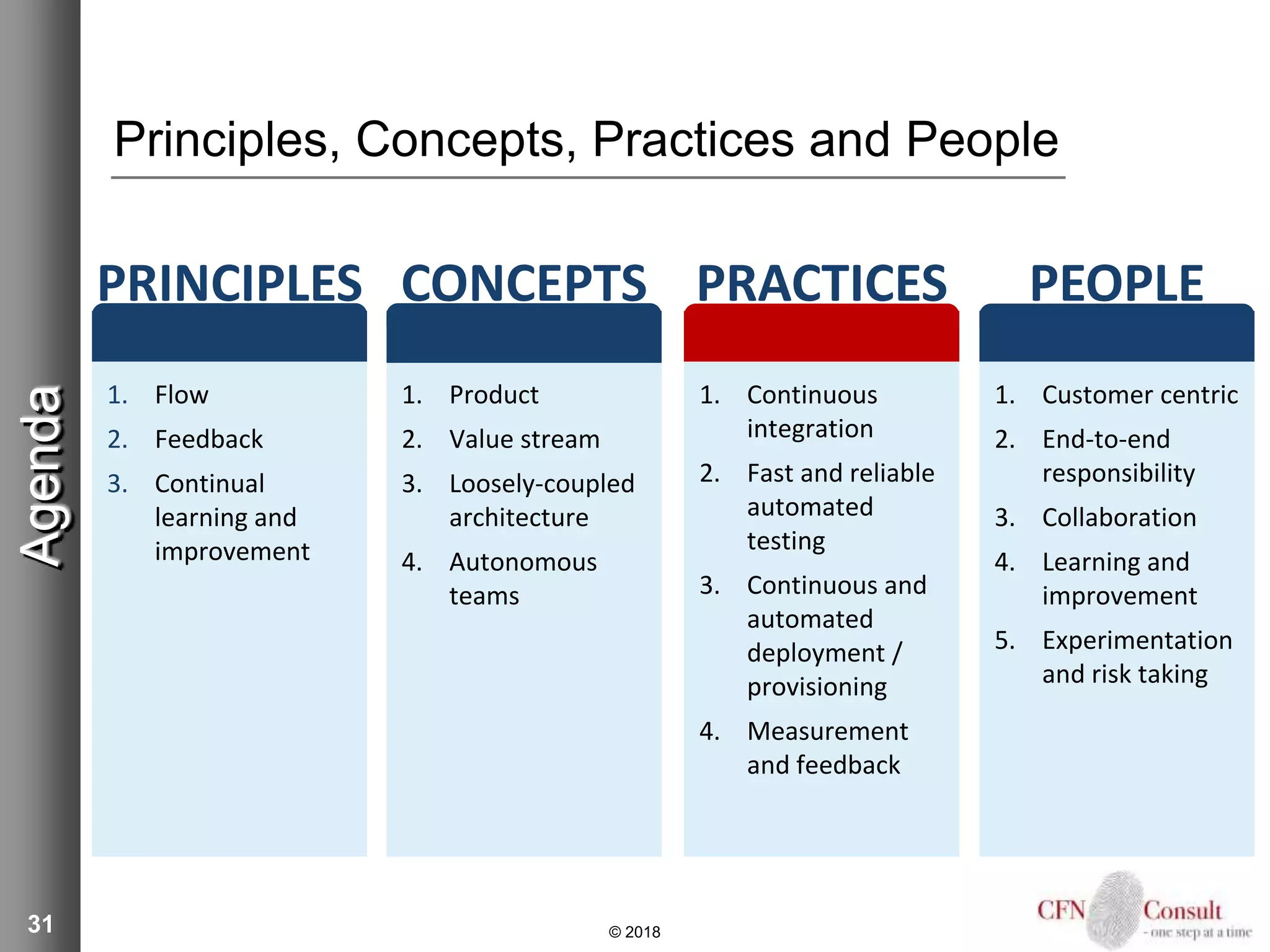 Agenda

Principles, Concepts, Practices and People

PRINCIPLES

1. Flow
2. Feedback
3. Continual learning and improvement

CONCEPTS

1. Product
2. Value stream
3. Loosely-coupled architecture
4. Autonomous teams

PRACTICES

1. Continuous integration
2. Fast and reliable automated testing
3. Continuous and automated deployment / provisioning
4. Measurement and feedback

PEOPLE

1. Customer centric
2. End-to-end responsibility
3. Collaboration
4. Learning and improvement
5. Experimentation and risk taking

31

© 2018

CFN Consult
- one step at a time